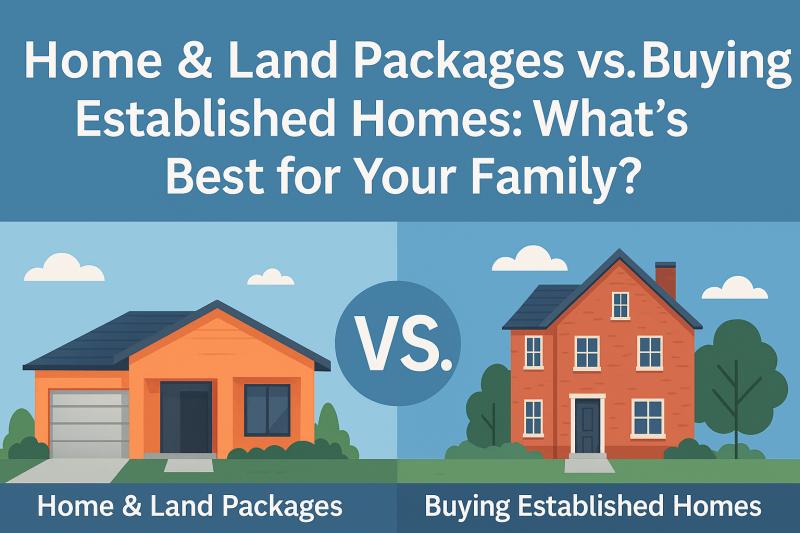 Home & Land Packages vs.Buying Established Homes: What's Best for Your Family?

VS.

Home & Land Packages

Buying Established Homes